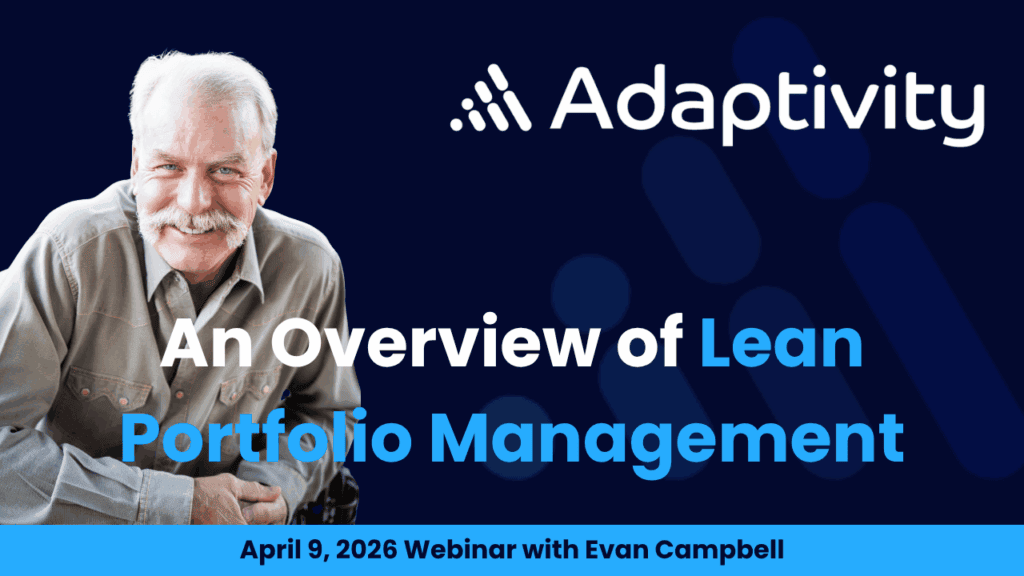 Adaptivity

An Overview of Lean Portfolio Management

April 9, 2026 Webinar with Evan Campbell